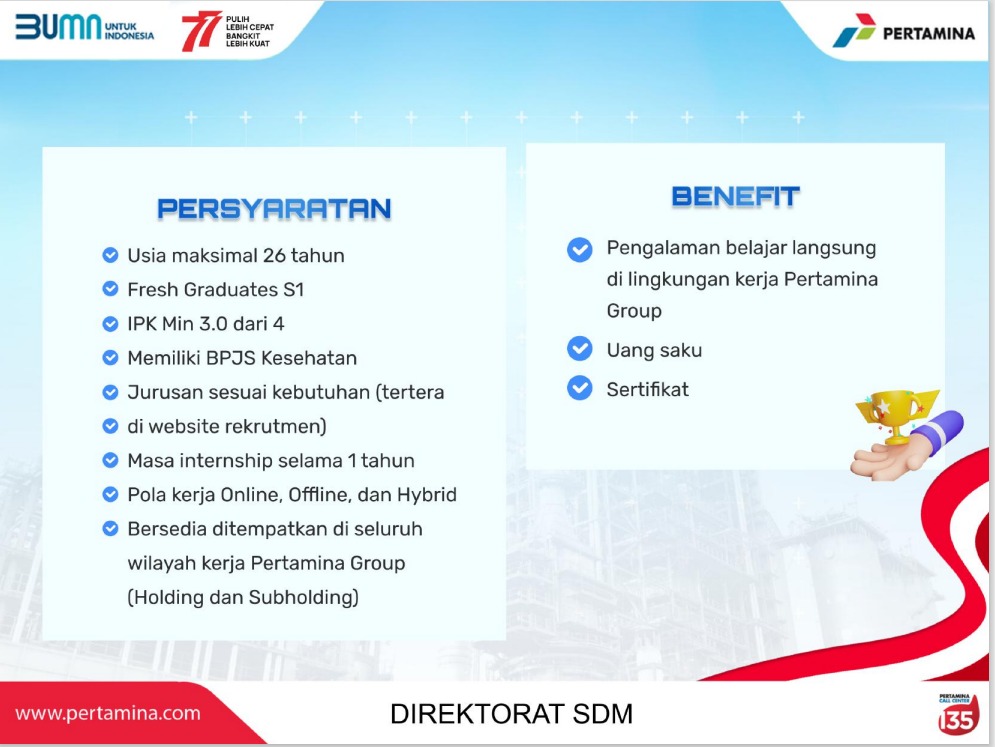 BUMN UNTUK INDONESIA

77 PULIH LEBIH CEPAT BANGKIT LEBIH KUAT

PERTAMINA

PERSYARATAN

Usia maksimal 26 tahun

Fresh Graduates S1

IPK Min 3.0 dari 4

Memiliki BPJS Kesehatan

Jurusan sesuai kebutuhan (tertera

di website rekrutmen)

Masa internship selama 1 tahun

Pola kerja Online, Offline, dan Hybrid

Bersedia ditempatkan di seluruh wilayah kerja Pertamina Group (Holding dan Subholding)

BENEFIT

Pengalaman belajar langsung di lingkungan kerja Pertamina Group

Uang saku

Sertifikat

www.pertamina.com

DIREKTORAT SDM

PERTAMINA CALL CENTER 135